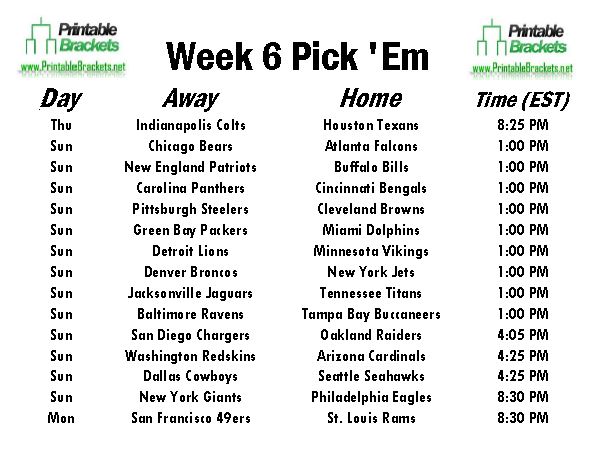 Printable Brackets
www.PrintableBrackets.net

Week 6 Pick 'Em

Printable Brackets
www.PrintableBrackets.net

| Day | Away | Home | Time (EST) |
|---|---|---|---|
| Thu | Indianapolis Colts | Houston Texans | 8:25 PM |
| Sun | Chicago Bears | Atlanta Falcons | 1:00 PM |
| Sun | New England Patriots | Buffalo Bills | 1:00 PM |
| Sun | Carolina Panthers | Cincinnati Bengals | 1:00 PM |
| Sun | Pittsburgh Steelers | Cleveland Browns | 1:00 PM |
| Sun | Green Bay Packers | Miami Dolphins | 1:00 PM |
| Sun | Detroit Lions | Minnesota Vikings | 1:00 PM |
| Sun | Denver Broncos | New York Jets | 1:00 PM |
| Sun | Jacksonville Jaguars | Tennessee Titans | 1:00 PM |
| Sun | Baltimore Ravens | Tampa Bay Buccaneers | 1:00 PM |
| Sun | San Diego Chargers | Oakland Raiders | 4:05 PM |
| Sun | Washington Redskins | Arizona Cardinals | 4:25 PM |
| Sun | Dallas Cowboys | Seattle Seahawks | 4:25 PM |
| Sun | New York Giants | Philadelphia Eagles | 8:30 PM |
| Mon | San Francisco 49ers | St. Louis Rams | 8:30 PM |